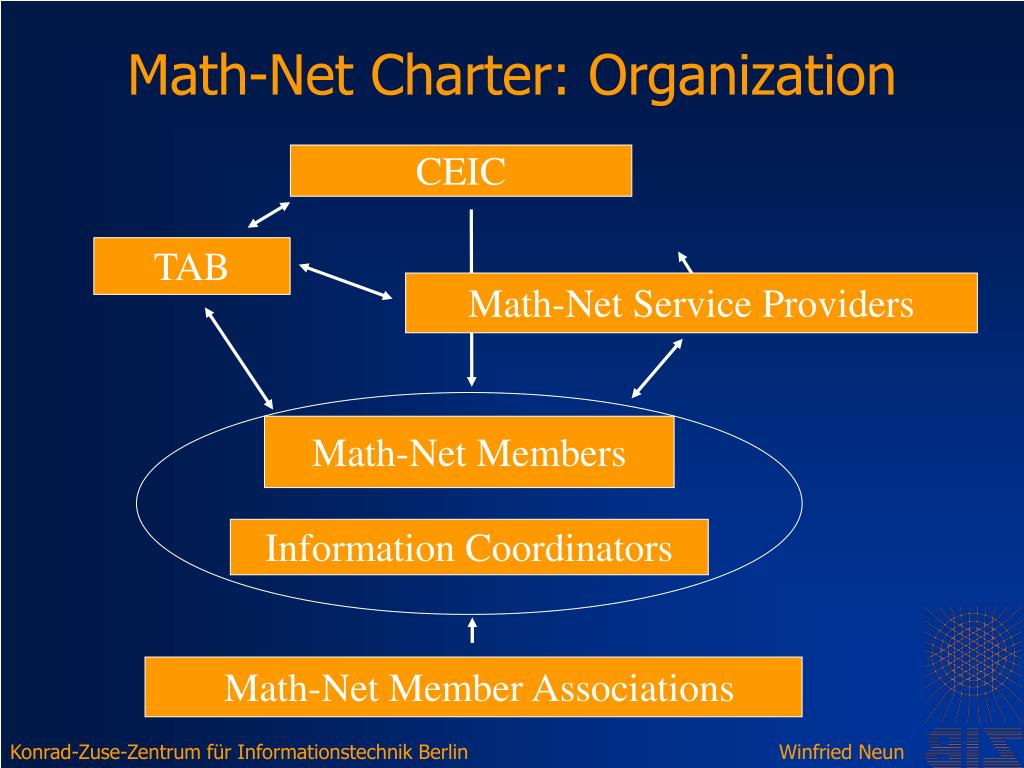 Math-Net Charter: Organization

CEIC

TAB

Math-Net Service Providers

Math-Net Members

Information Coordinators

Math-Net Member Associations

Konrad-Zuse-Zentrum für Informationstechnik Berlin

Winfried Neun